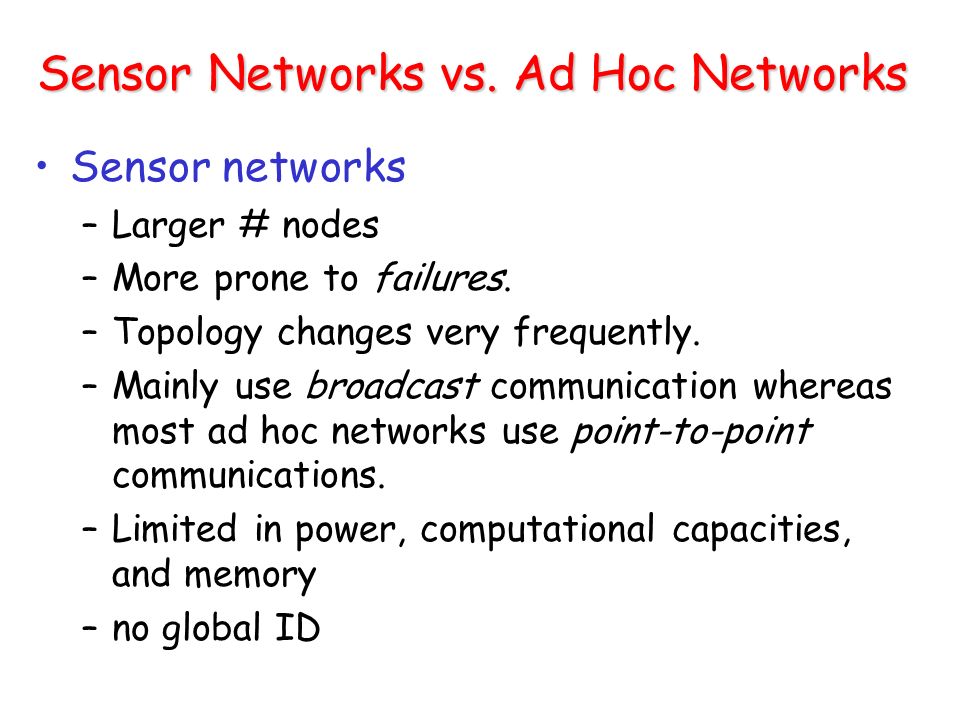 Sensor Networks vs. Ad Hoc Networks

• Sensor networks
  – Larger # nodes
  – More prone to failures.
  – Topology changes very frequently.
  – Mainly use broadcast communication whereas most ad hoc networks use point-to-point communications.
  – Limited in power, computational capacities, and memory
  – no global ID